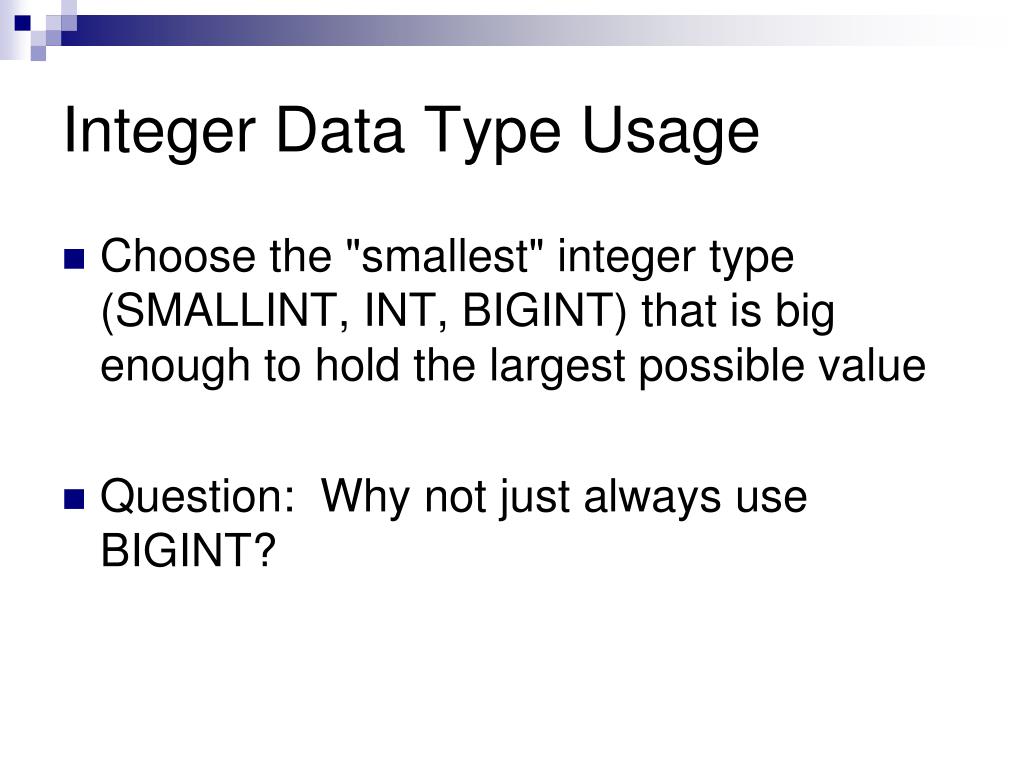 Integer Data Type Usage

Choose the "smallest" integer type (SMALLINT, INT, BIGINT) that is big enough to hold the largest possible value

Question: Why not just always use BIGINT?